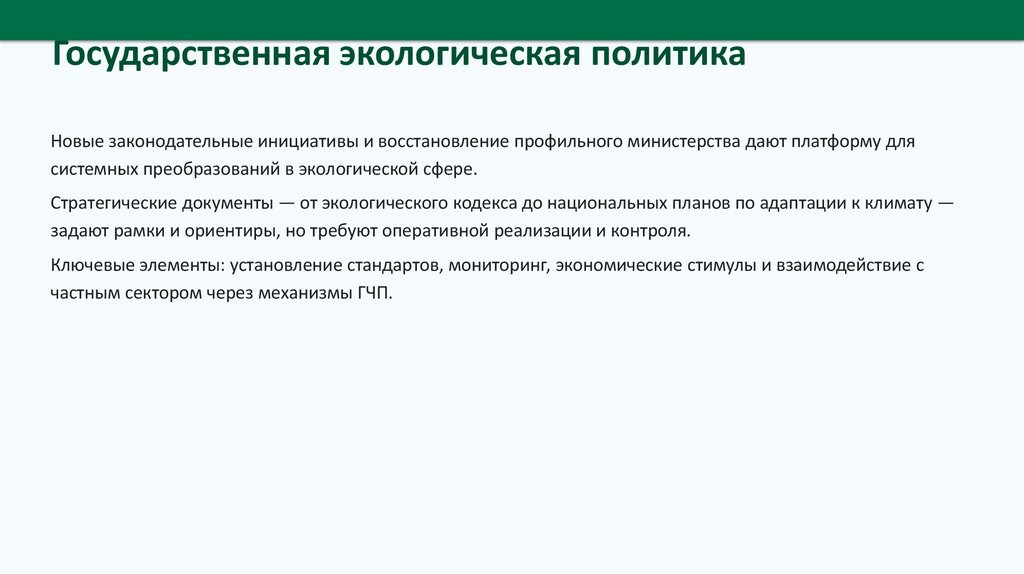 Государственная экологическая политика

Новые законодательные инициативы и восстановление профильного министерства дают платформу для системных преобразований в экологической сфере.

Стратегические документы — от экологического кодекса до национальных планов по адаптации к климату — задают рамки и ориентиры, но требуют оперативной реализации и контроля.

Ключевые элементы: установление стандартов, мониторинг, экономические стимулы и взаимодействие с частным сектором через механизмы ГЧП.